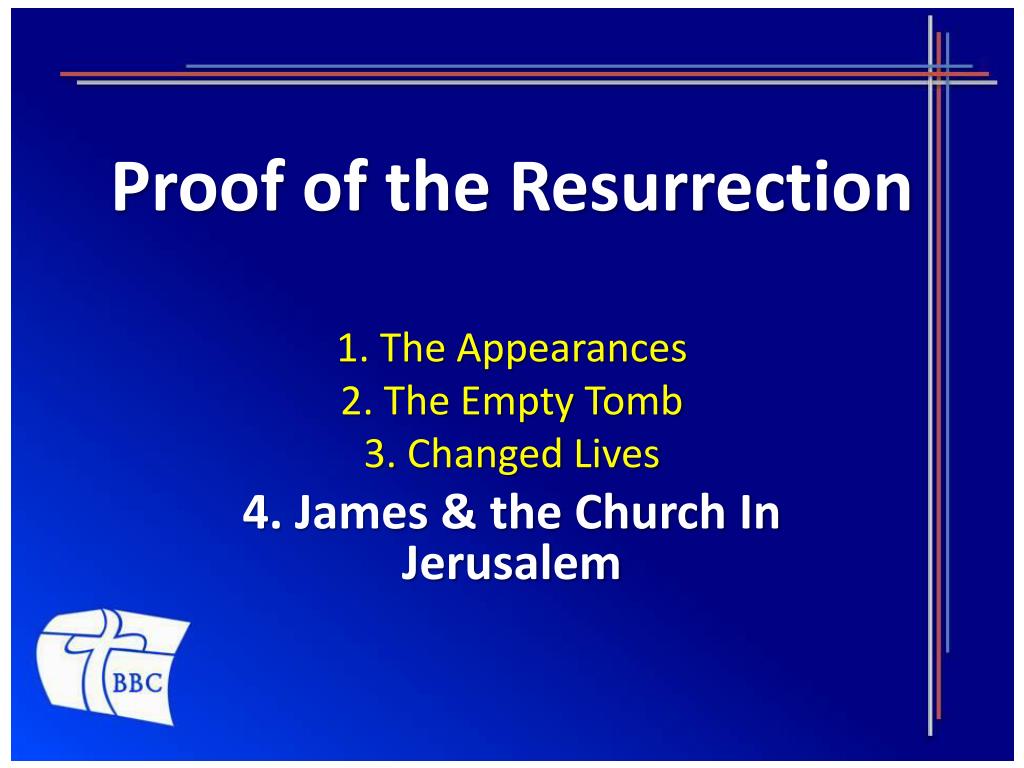 Proof of the Resurrection

1. The Appearances
2. The Empty Tomb
3. Changed Lives
4. James & the Church In Jerusalem

BBC